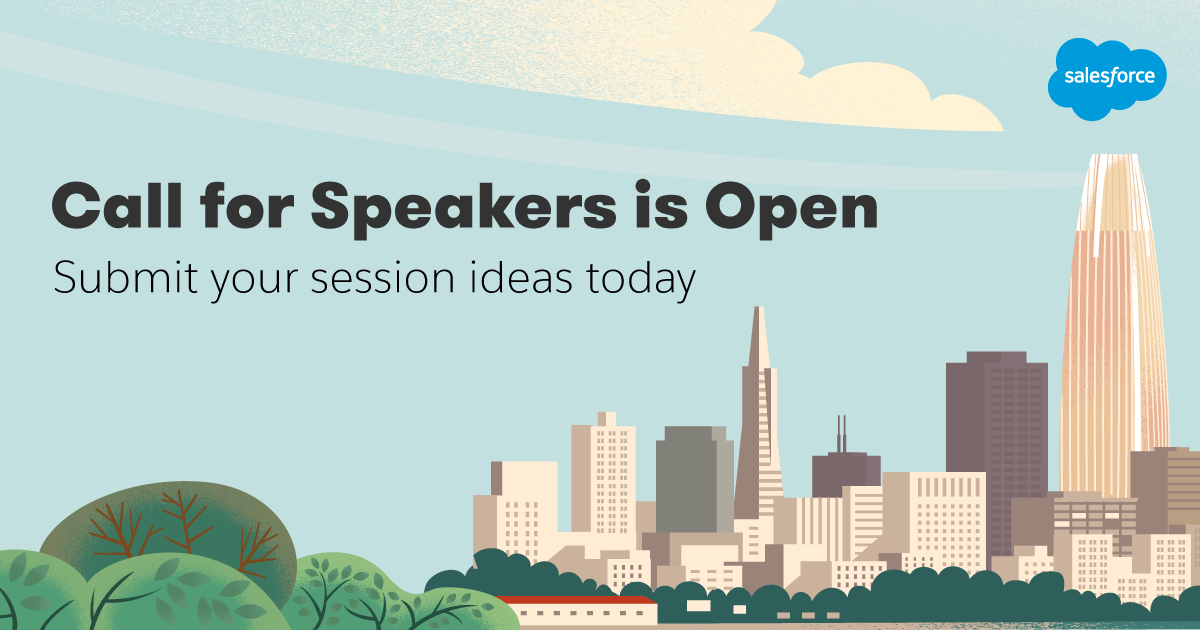 salesforce

Call for Speakers is Open

Submit your session ideas today